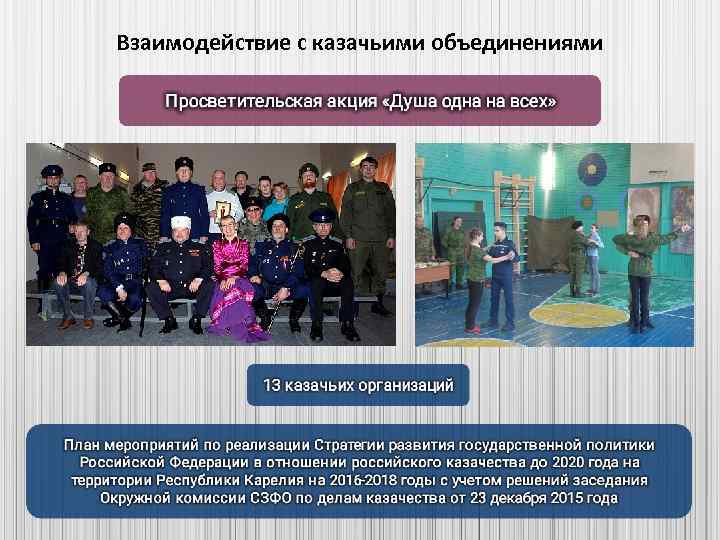 Взаимодействие с казачьими объединениями

Просветительская акция «Душа одна на всех»

13 казачьих организаций

План мероприятий по реализации Стратегии развития государственной политики Российской Федерации в отношении российского казачества до 2020 года на территории Республики Карелия на 2016-2018 годы с учетом решений заседания Окружной комиссии СЗФО по делам казачества от 23 декабря 2015 года